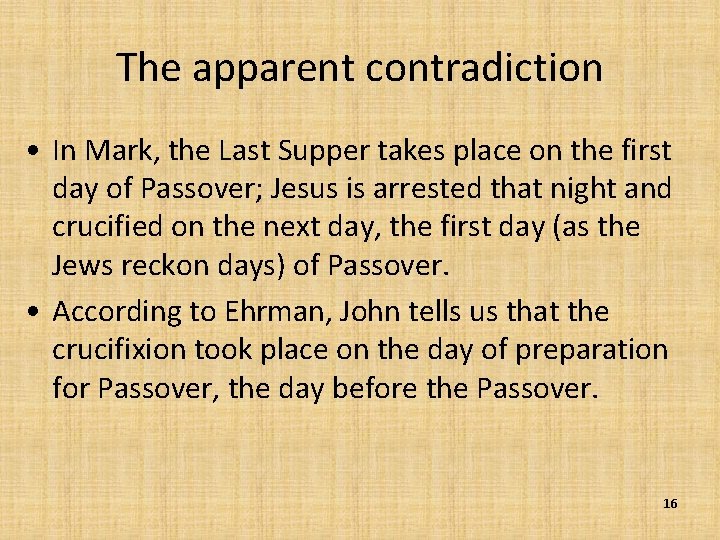 The apparent contradiction

• In Mark, the Last Supper takes place on the first day of Passover; Jesus is arrested that night and crucified on the next day, the first day (as the Jews reckon days) of Passover.

• According to Ehrman, John tells us that the crucifixion took place on the day of preparation for Passover, the day before the Passover.

16